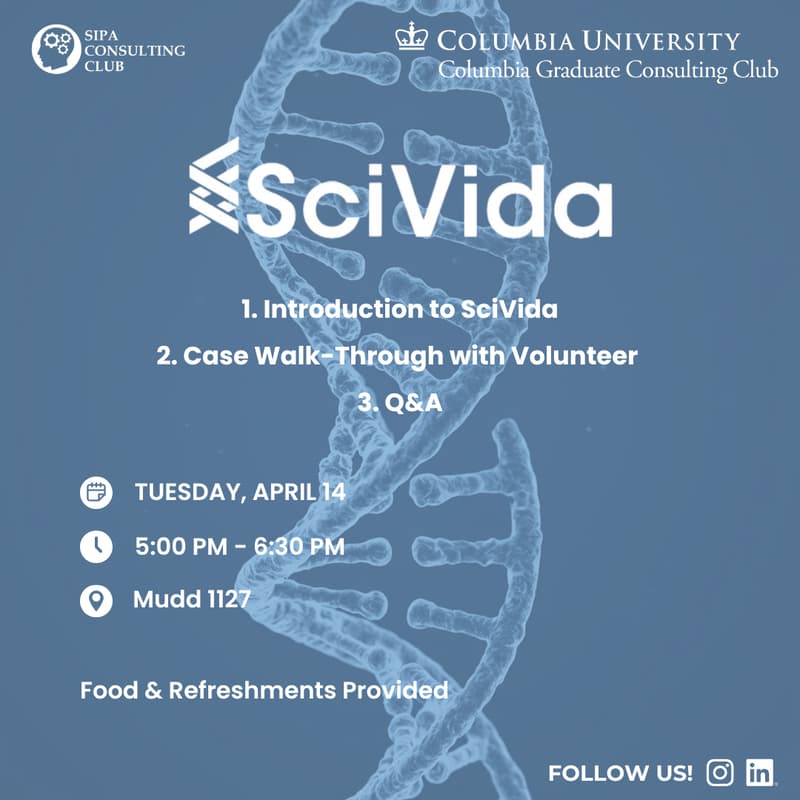 SIPA CONSULTING CLUB

COLUMBIA UNIVERSITY
Columbia Graduate Consulting Club

SciVida

1. Introduction to SciVida
2. Case Walk-Through with Volunteer
3. Q&A

TUESDAY, APRIL 14
5:00 PM - 6:30 PM
Mudd 1127

Food & Refreshments Provided

FOLLOW US!